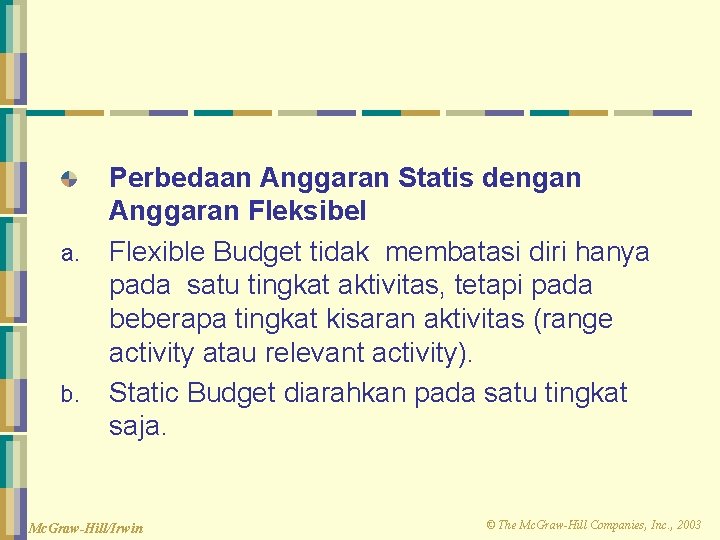 Perbedaan Anggaran Statis dengan Anggaran Fleksibel

a. Flexible Budget tidak membatasi diri hanya pada satu tingkat aktivitas, tetapi pada beberapa tingkat kisaran aktivitas (range activity atau relevant activity).

b. Static Budget diarahkan pada satu tingkat saja.

McGraw-Hill/Irwin

© The McGraw-Hill Companies, Inc., 2003